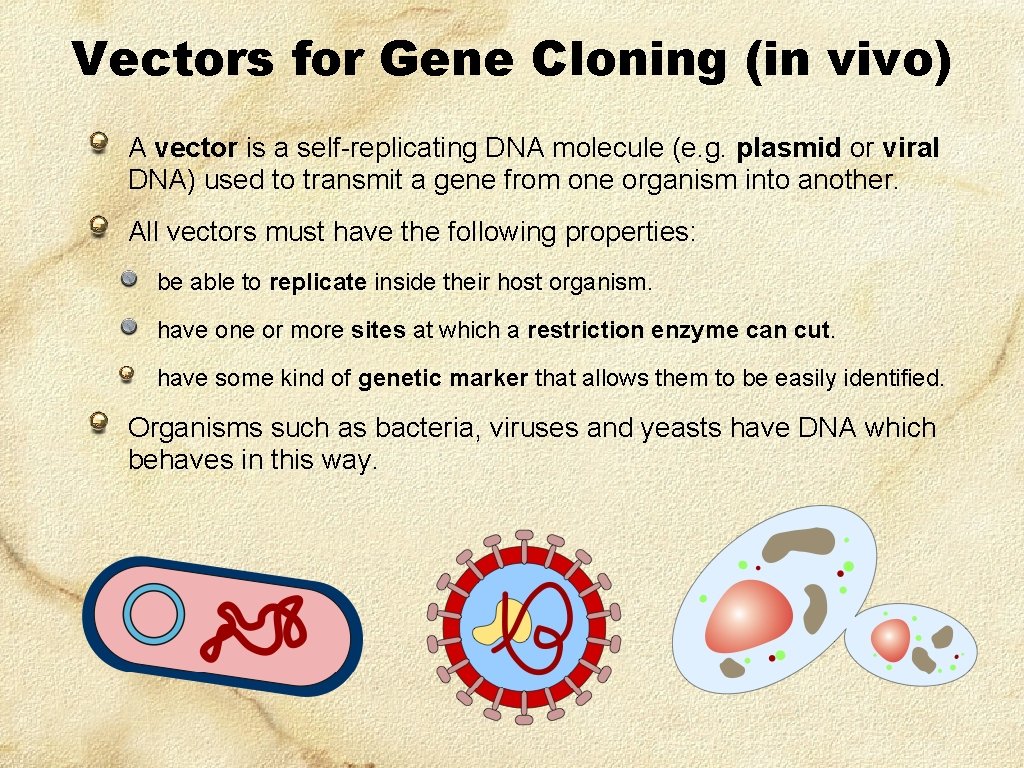 Vectors for Gene Cloning (in vivo)

A vector is a self-replicating DNA molecule (e.g. plasmid or viral DNA) used to transmit a gene from one organism into another.

All vectors must have the following properties:

be able to replicate inside their host organism.

have one or more sites at which a restriction enzyme can cut.

have some kind of genetic marker that allows them to be easily identified.

Organisms such as bacteria, viruses and yeasts have DNA which behaves in this way.